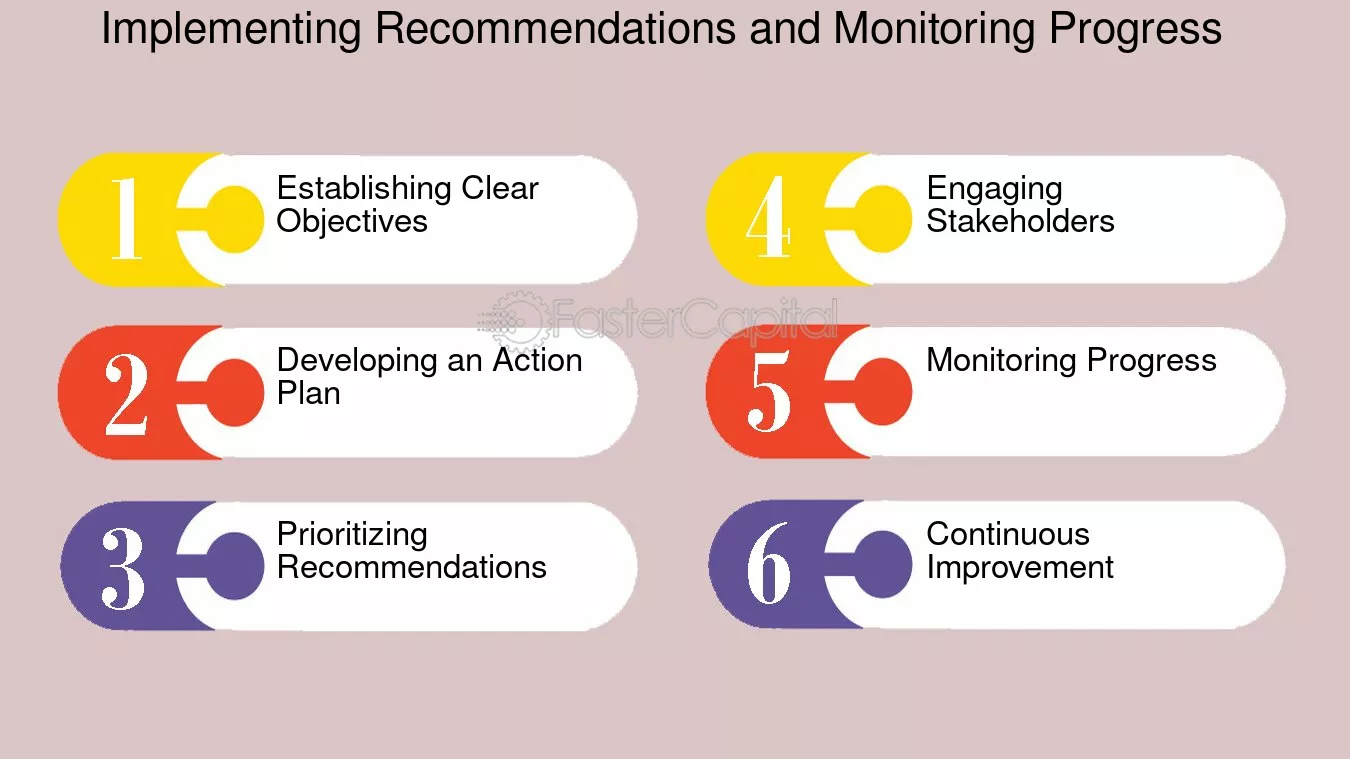 Implementing Recommendations and Monitoring Progress

1 Establishing Clear Objectives

2 Developing an Action Plan

3 Prioritizing Recommendations

4 Engaging Stakeholders

5 Monitoring Progress

6 Continuous Improvement

FasterCapital